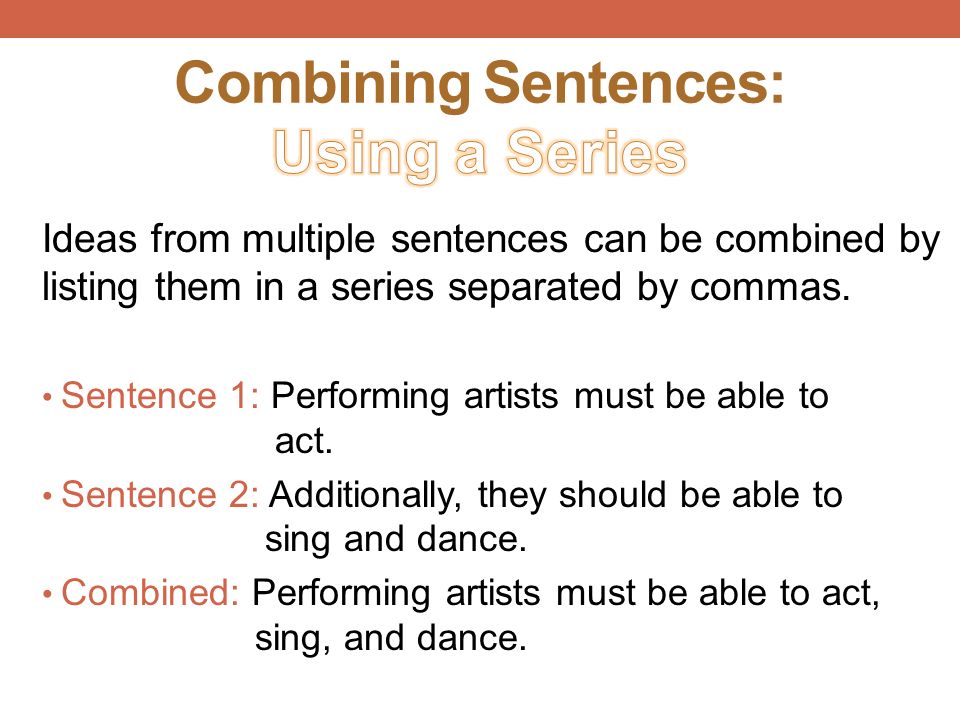 Combining Sentences:
Using a Series

Ideas from multiple sentences can be combined by listing them in a series separated by commas.

• Sentence 1: Performing artists must be able to act.

• Sentence 2: Additionally, they should be able to sing and dance.

• Combined: Performing artists must be able to act, sing, and dance.